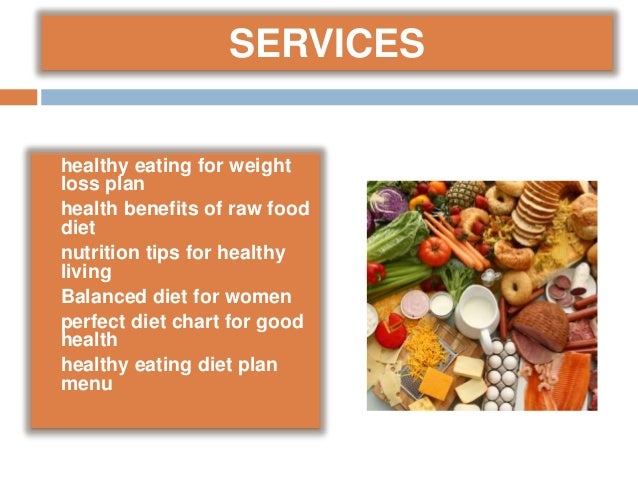 SERVICES

healthy eating for weight loss plan

health benefits of raw food diet

nutrition tips for healthy living

Balanced diet for women

perfect diet chart for good health

healthy eating diet plan menu